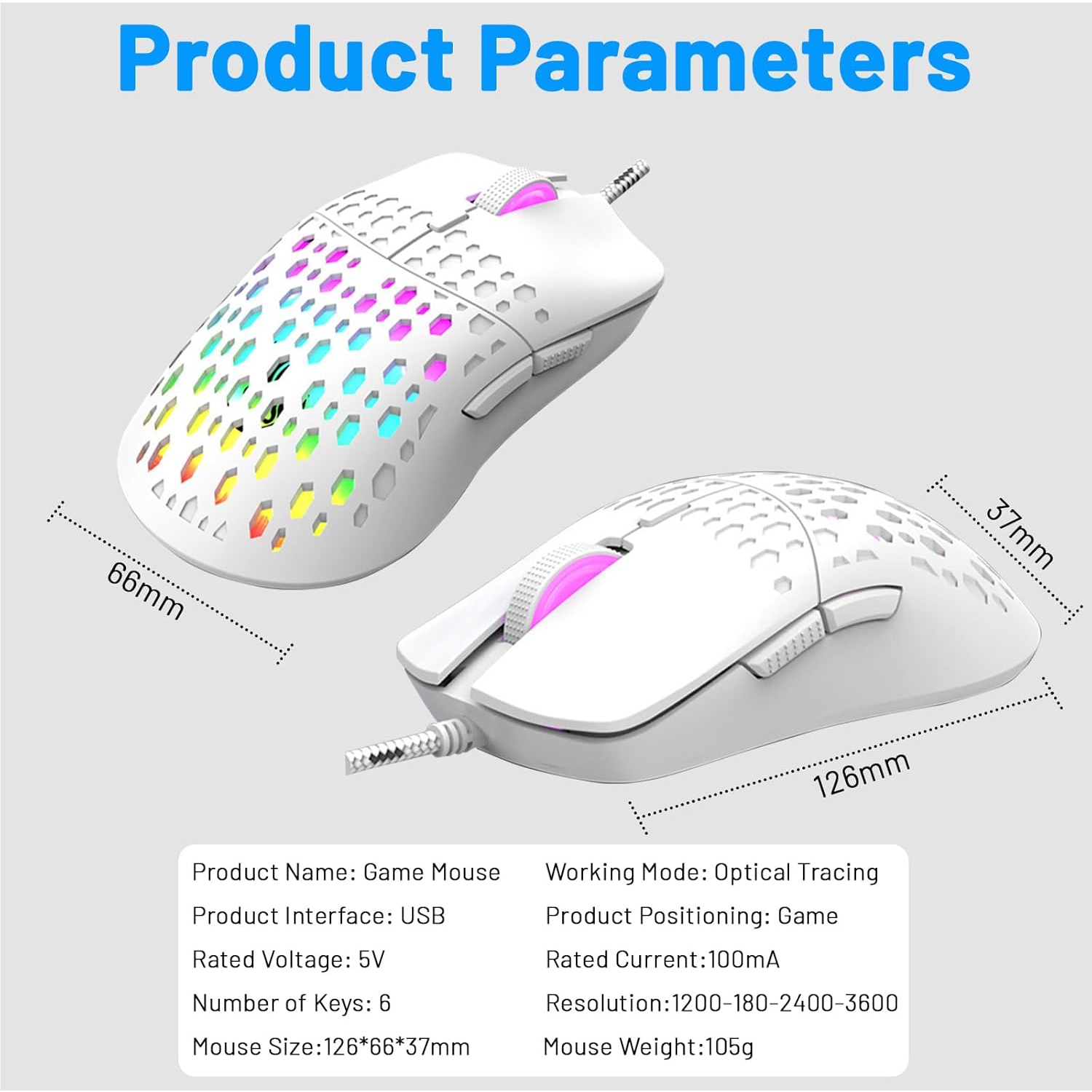 Product Parameters

66mm

37mm

126mm

Product Name: Game Mouse

Product Interface: USB

Rated Voltage: 5V

Number of Keys: 6

Mouse Size:126*66*37mm

Working Mode: Optical Tracing

Product Positioning: Game

Rated Current:100mA

Resolution:1200-180-2400-3600

Mouse Weight:105g